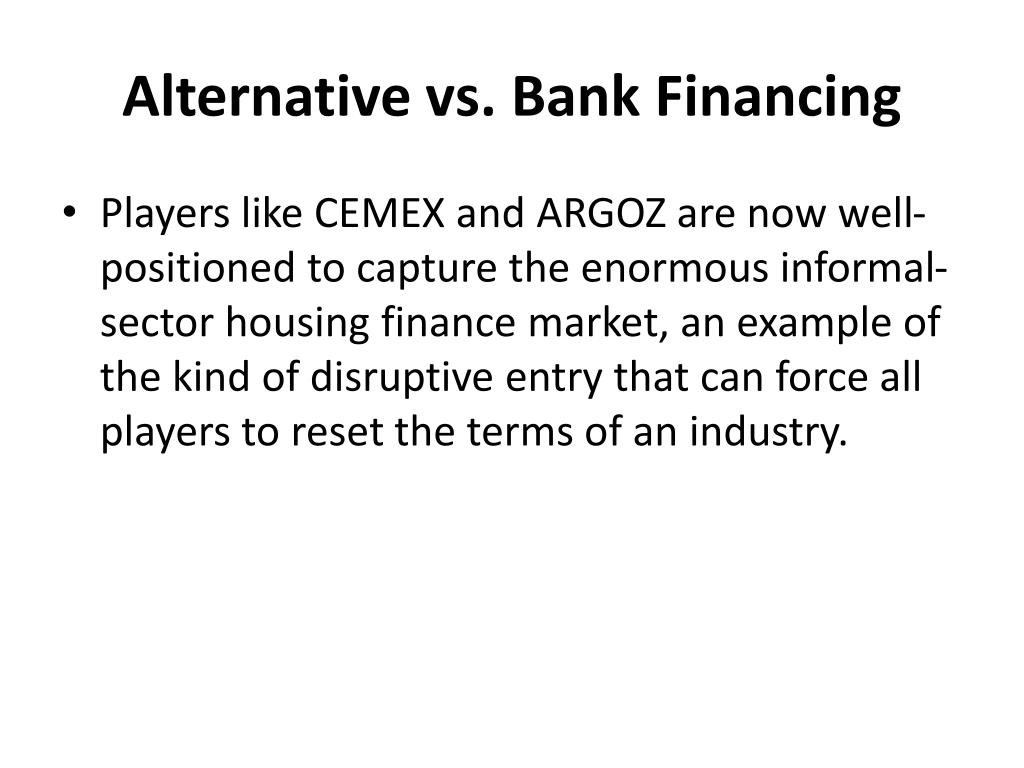 Alternative vs. Bank Financing

• Players like CEMEX and ARGOZ are now well-positioned to capture the enormous informal-sector housing finance market, an example of the kind of disruptive entry that can force all players to reset the terms of an industry.